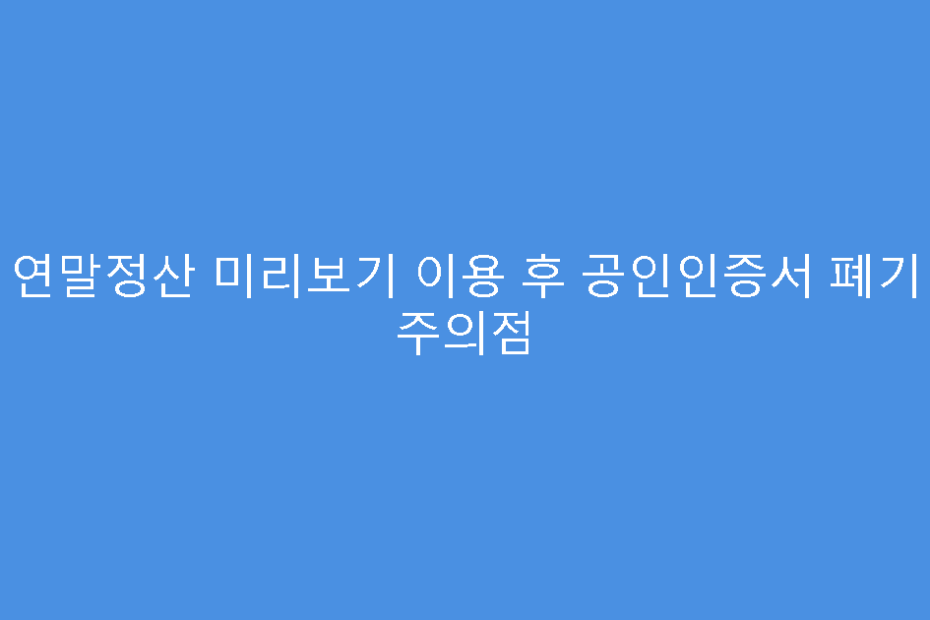 연말정산 미리보기 이용 후 공인인증서 폐기 주의점